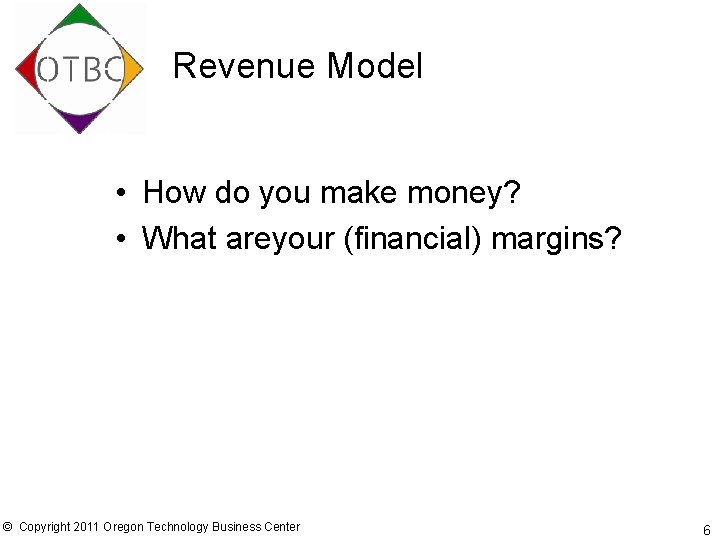 OTBC

Revenue Model

• How do you make money?
• What areyour (financial) margins?

© Copyright 2011 Oregon Technology Business Center

6